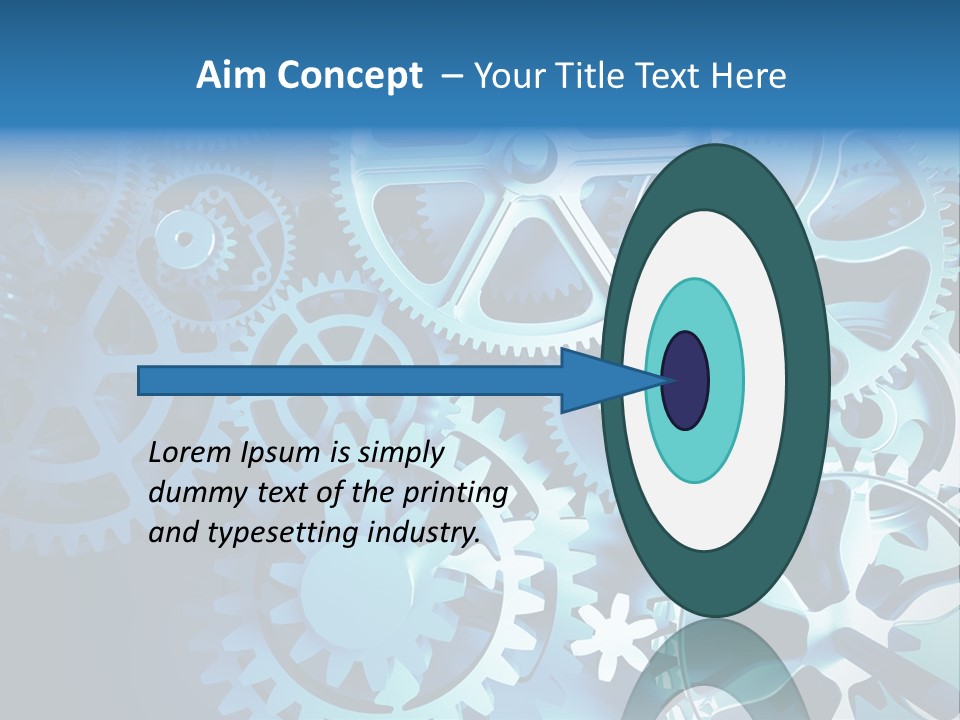 Aim Concept – Your Title Text Here

Lorem Ipsum is simply dummy text of the printing and typesetting industry.